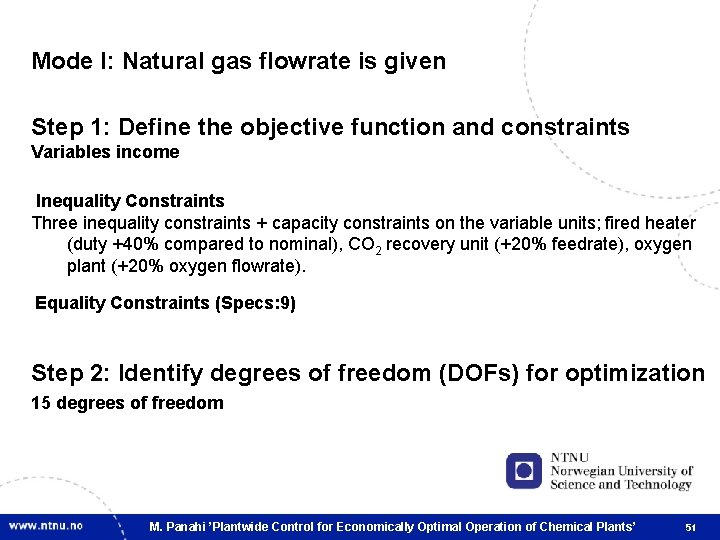 Mode I: Natural gas flowrate is given

Step 1: Define the objective function and constraints
Variables income

Inequality Constraints
Three inequality constraints + capacity constraints on the variable units; fired heater (duty +40% compared to nominal), $CO_2$ recovery unit (+20% feedrate), oxygen plant (+20% oxygen flowrate).

Equality Constraints (Specs:9)

Step 2: Identify degrees of freedom (DOFs) for optimization
15 degrees of freedom

NTNU
Norwegian University of Science and Technology

www.ntnu.no

M. Panahi 'Plantwide Control for Economically Optimal Operation of Chemical Plants'

51